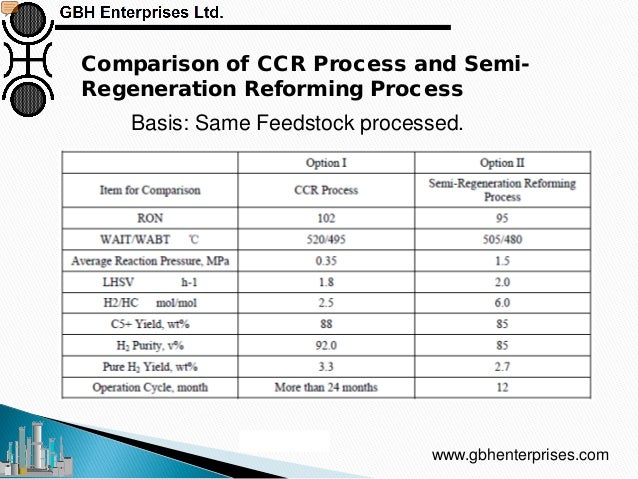 GBH Enterprises Ltd.

Comparison of CCR Process and Semi-Regeneration Reforming Process

Basis: Same Feedstock processed.

|  | Option I | Option II |
|---|---|---|
| Item for Comparison | CCR Process | Semi-Regeneration Reforming Process |
| RON | 102 | 95 |
| WAIT/WABT ℃ | 520/495 | 505/480 |
| Average Reaction Pressure, MPa | 0.35 | 1.5 |
| LHSV h-1 | 1.8 | 2.0 |
| H2/HC mol/mol | 2.5 | 6.0 |
| C5+ Yield, wt% | 88 | 85 |
| $H_2$ Purity, v% | 92.0 | 85 |
| Pure $H_2$ Yield, wt% | 3.3 | 2.7 |
| Operation Cycle, month | More than 24 months | 12 |

www.gbhenterprises.com